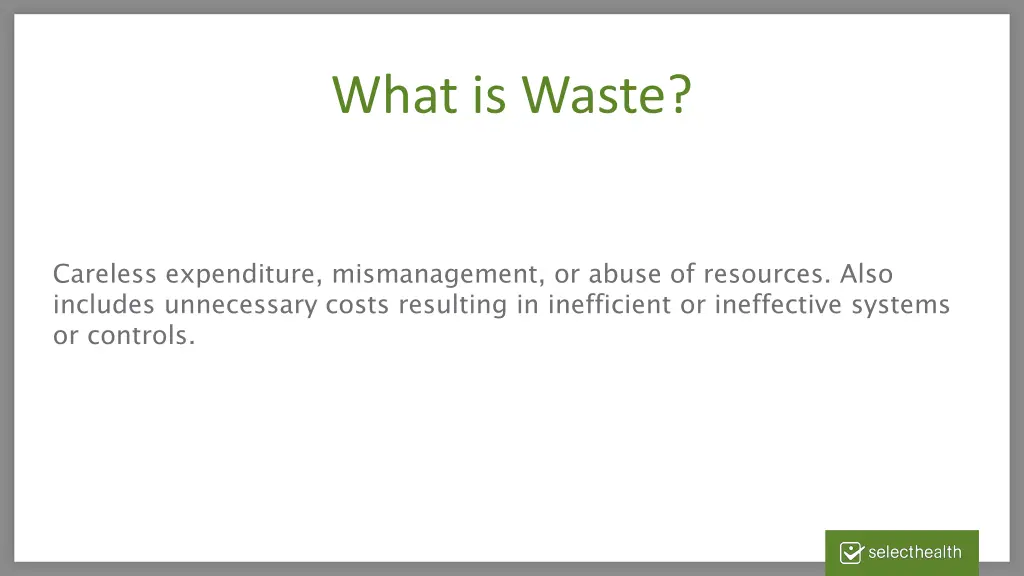 What is Waste?

Careless expenditure, mismanagement, or abuse of resources. Also includes unnecessary costs resulting in inefficient or ineffective systems or controls.

selecthealth